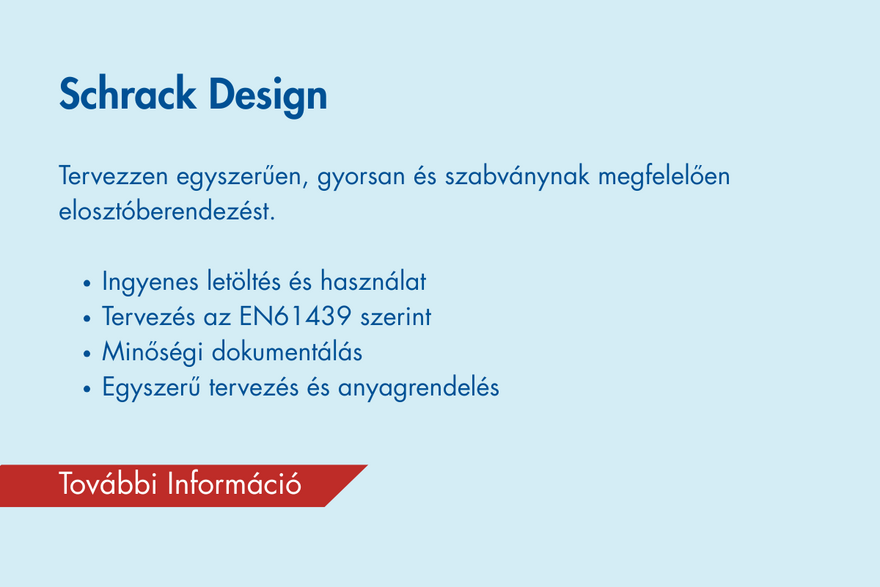 Schrack Design

Tervezzen egyszerűen, gyorsan és szabványnak megfelelően elosztóberendezést.

• Ingyenes letöltés és használat
• Tervezés az EN61439 szerint
• Minőségi dokumentálás
• Egyszerű tervezés és anyagrendelés

További Információ